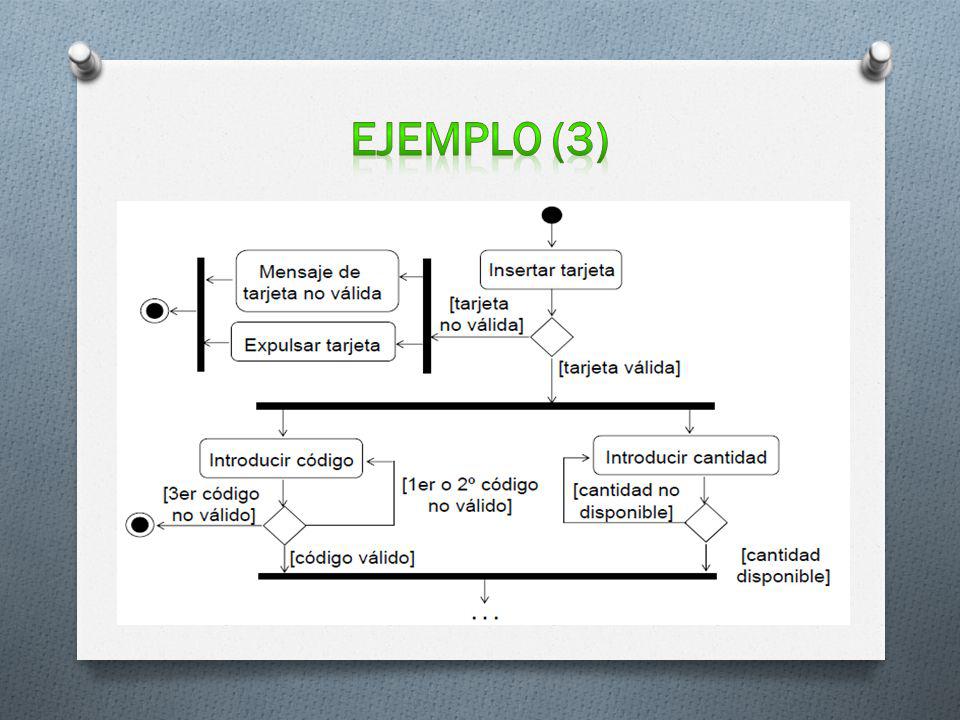 EJEMPLO (3)

Insertar tarjeta

Mensaje de tarjeta no válida

Expulsar tarjeta

[tarjeta no válida]

[tarjeta válida]

Introducir código

[3er código no válido]

[1er o 2º código no válido]

[código válido]

Introducir cantidad

[cantidad no disponible]

[cantidad disponible]

...